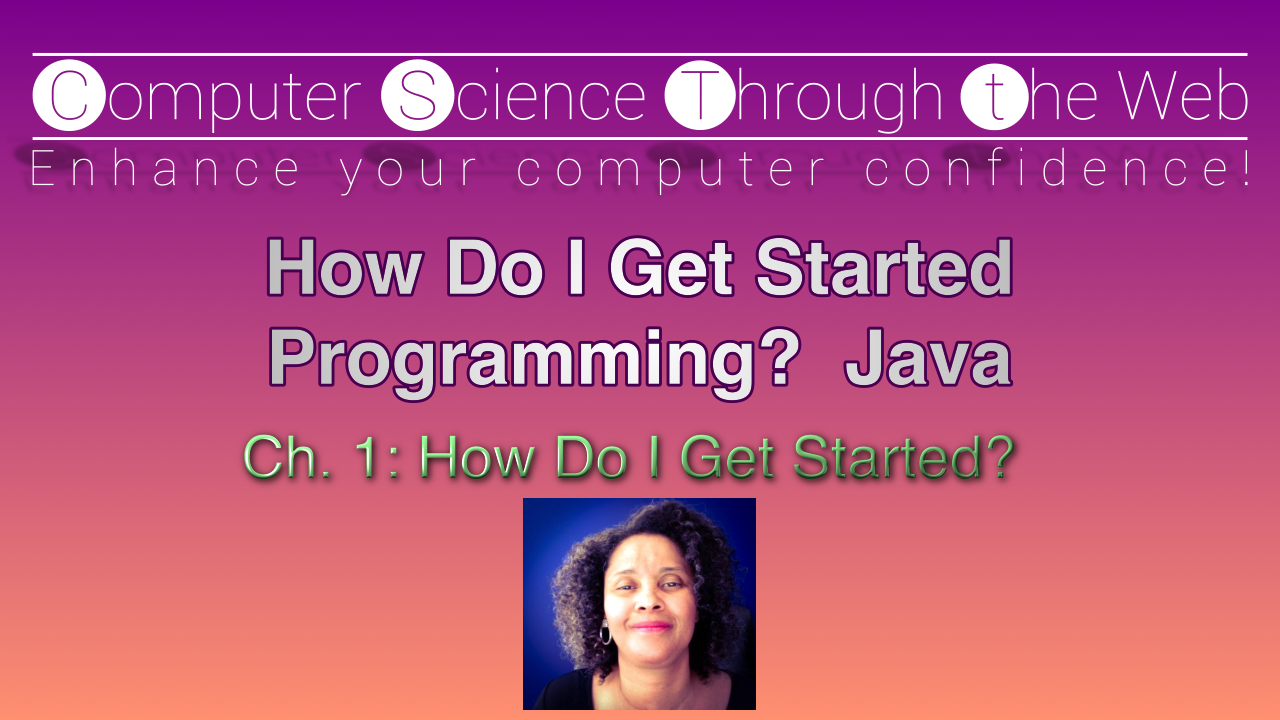 Computer Science Through the Web
Enhance your computer confidence!

How Do I Get Started Programming? Java

Ch. 1: How Do I Get Started?